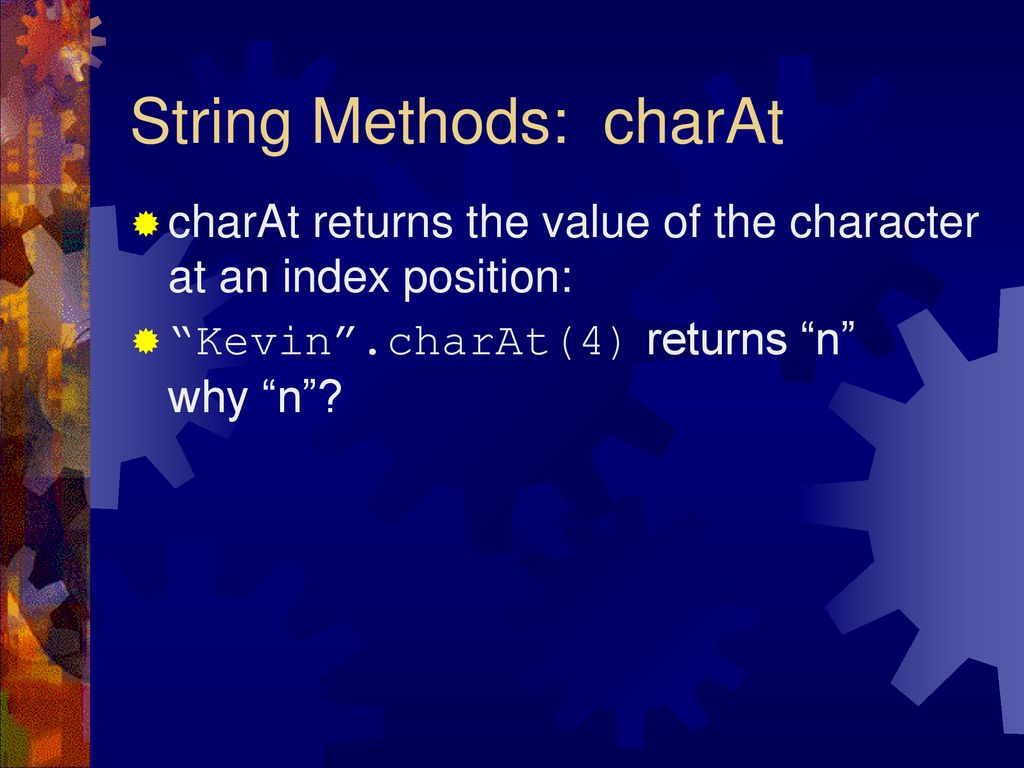 String Methods: charAt

charAt returns the value of the character at an index position:

“Kevin”.charAt(4) returns “n”
why “n”?